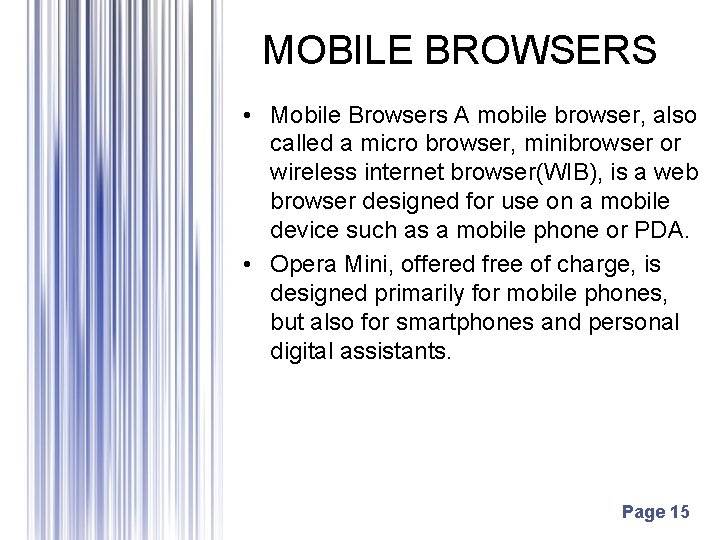 MOBILE BROWSERS

• Mobile Browsers A mobile browser, also called a micro browser, minibrowser or wireless internet browser(WIB), is a web browser designed for use on a mobile device such as a mobile phone or PDA.

• Opera Mini, offered free of charge, is designed primarily for mobile phones, but also for smartphones and personal digital assistants.

Page 15